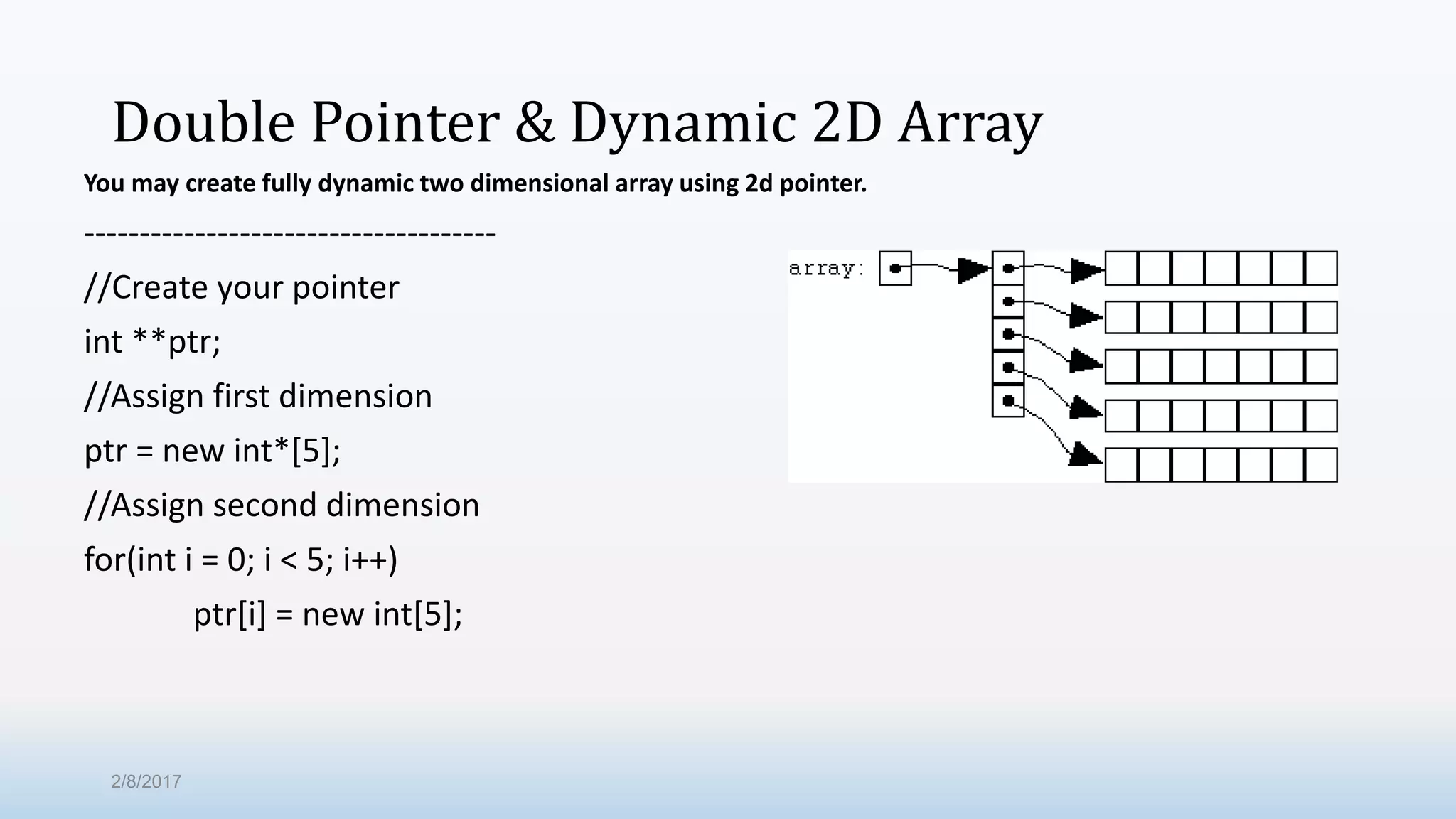 Double Pointer & Dynamic 2D Array

You may create fully dynamic two dimensional array using 2d pointer.

------------------------------------

//Create your pointer

int **ptr;

//Assign first dimension

ptr = new int*[5];

//Assign second dimension

for(int i = 0; i < 5; i++)

ptr[i] = new int[5];

array:

2/8/2017